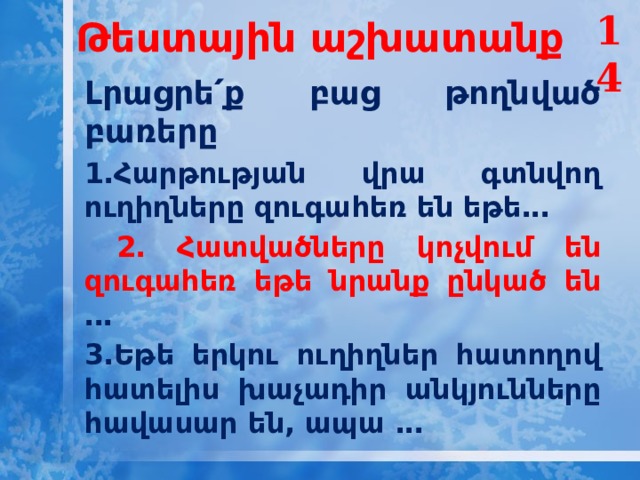 Թեստային աշխատանք

14

Լրացրե՛ք բաց թողնված բառերը

1.Հարթության վրա գտնվող ուղիղները զուգահեռ են եթե…

2. Հատվածները կոչվում են զուգահեռ եթե նրանք ընկած են …

3.Եթե երկու ուղիղներ հատողով հատելիս խաչադիր անկյունները հավասար են, ապա …